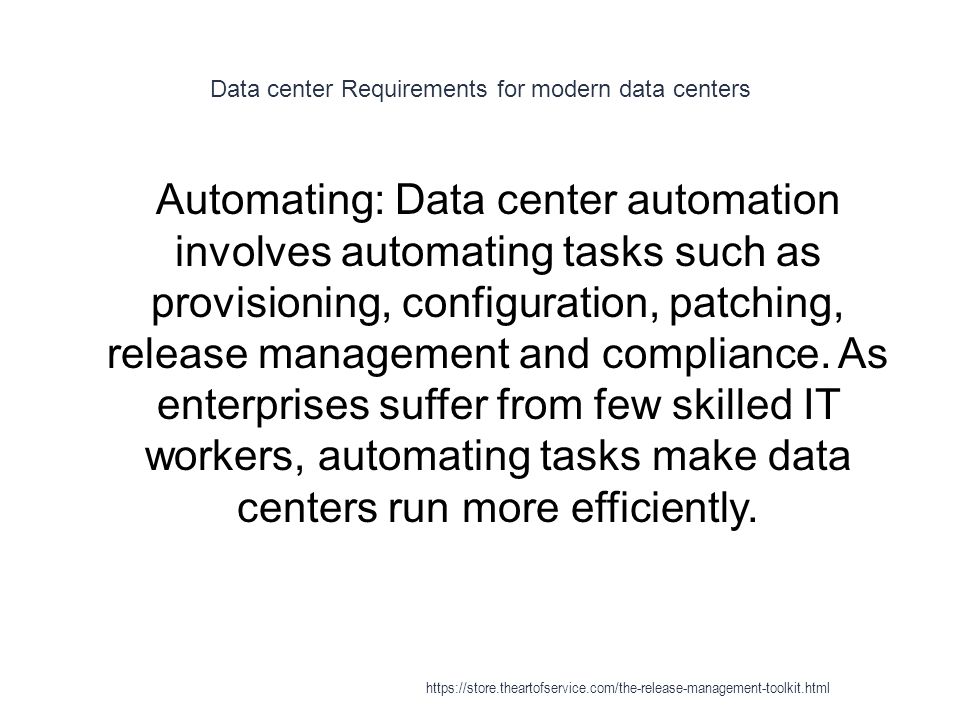 Data center Requirements for modern data centers

Automating: Data center automation involves automating tasks such as provisioning, configuration, patching, release management and compliance. As enterprises suffer from few skilled IT workers, automating tasks make data centers run more efficiently.

https://store.theartofservice.com/the-release-management-toolkit.html